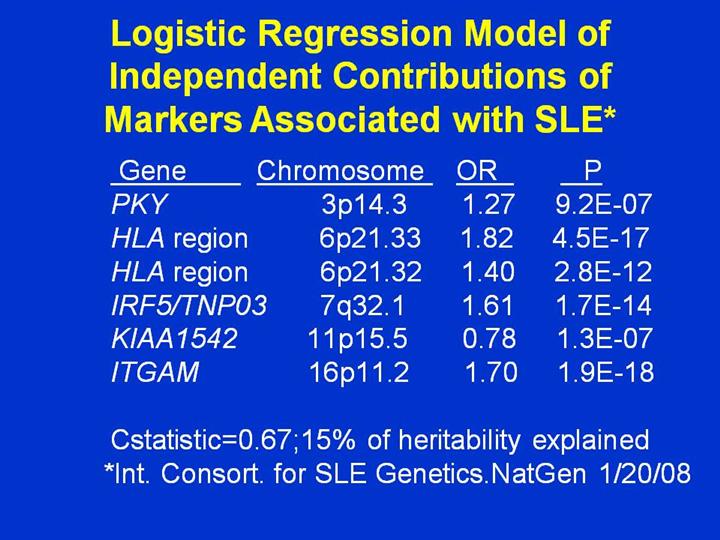 Logistic Regression Model of Independent Contributions of Markers Associated with SLE*

| Gene | Chromosome | OR | P |
|---|---|---|---|
| PKY | 3p14.3 | 1.27 | 9.2E-07 |
| HLA region | 6p21.33 | 1.82 | 4.5E-17 |
| HLA region | 6p21.32 | 1.40 | 2.8E-12 |
| IRF5/TNP03 | 7q32.1 | 1.61 | 1.7E-14 |
| KIAA1542 | 11p15.5 | 0.78 | 1.3E-07 |
| ITGAM | 16p11.2 | 1.70 | 1.9E-18 |

Cstatistic=0.67;15% of heritability explained
*Int. Consort. for SLE Genetics.NatGen 1/20/08